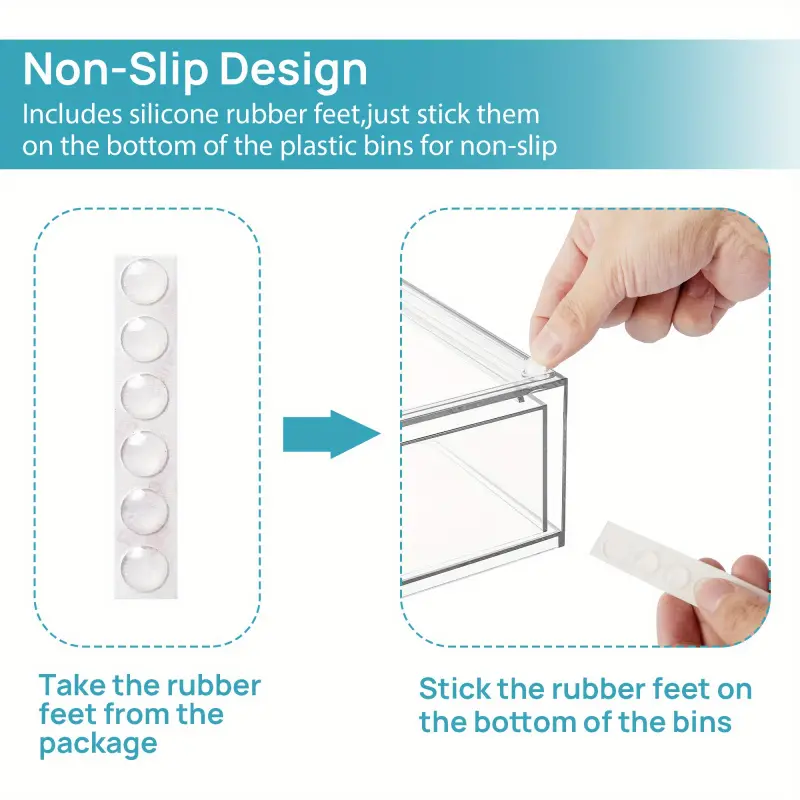 Non-Slip Design
Includes silicone rubber feet,just stick them on the bottom of the plastic bins for non-slip

Take the rubber feet from the package

Stick the rubber feet on the bottom of the bins